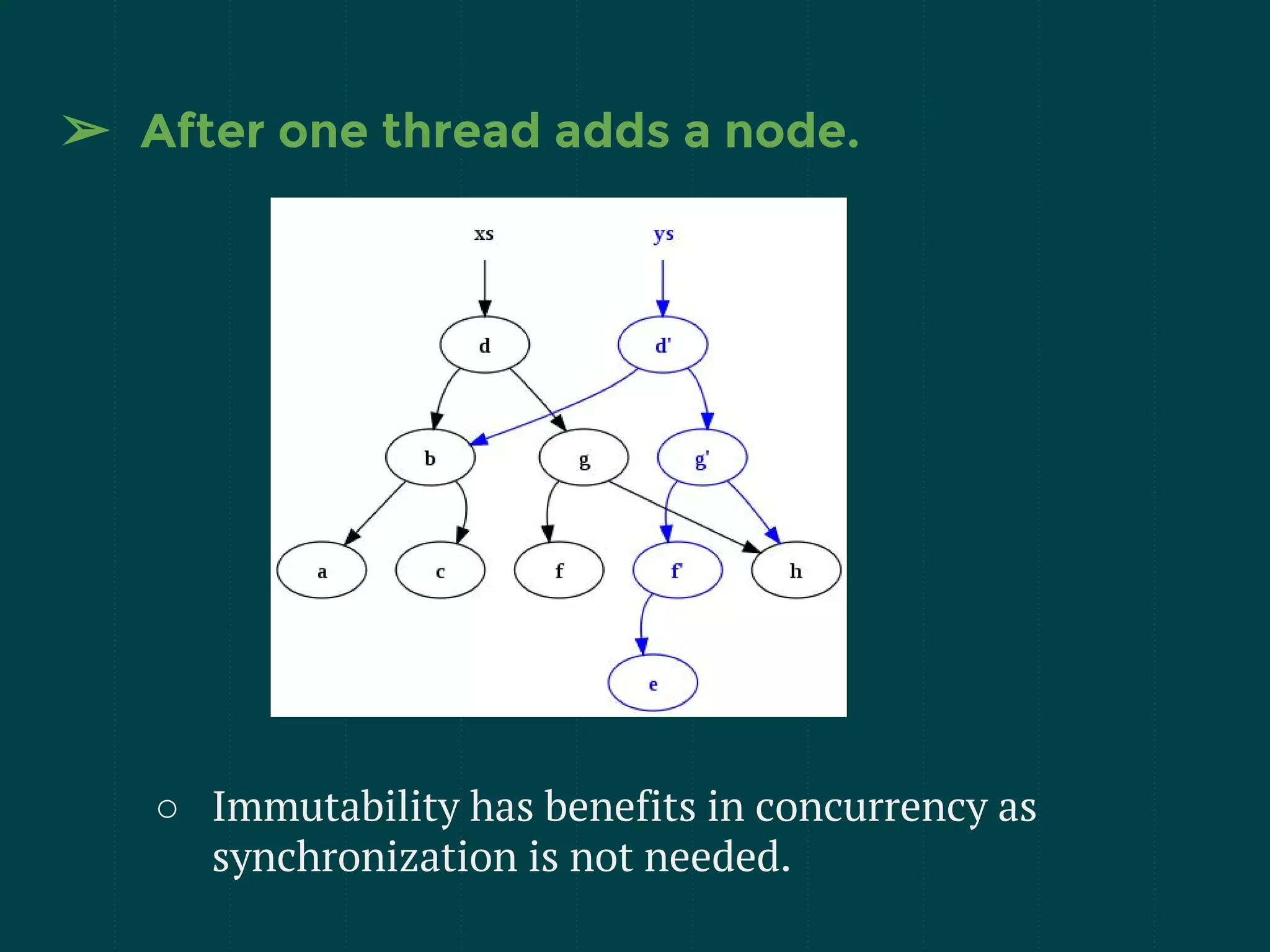 ➢ After one thread adds a node.

xs

ys

d

d'

b

g

g'

a

c

f

f'

h

e

○ Immutability has benefits in concurrency as synchronization is not needed.